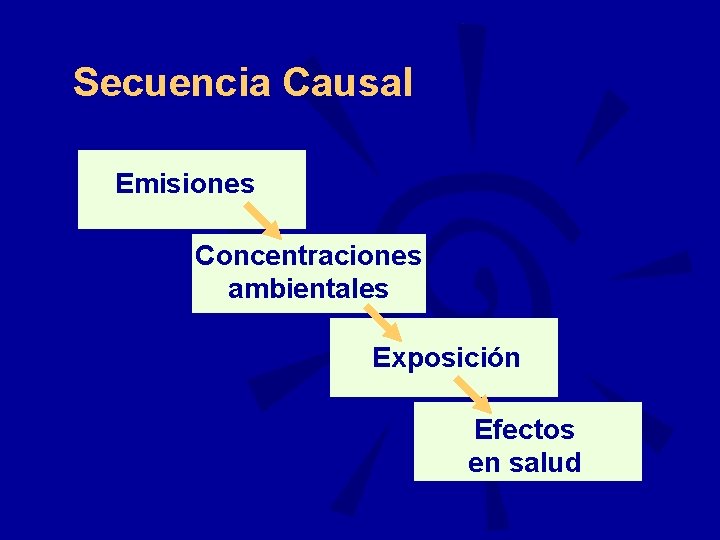 Secuencia Causal

Emisiones

Concentraciones ambientales

Exposición

Efectos en salud